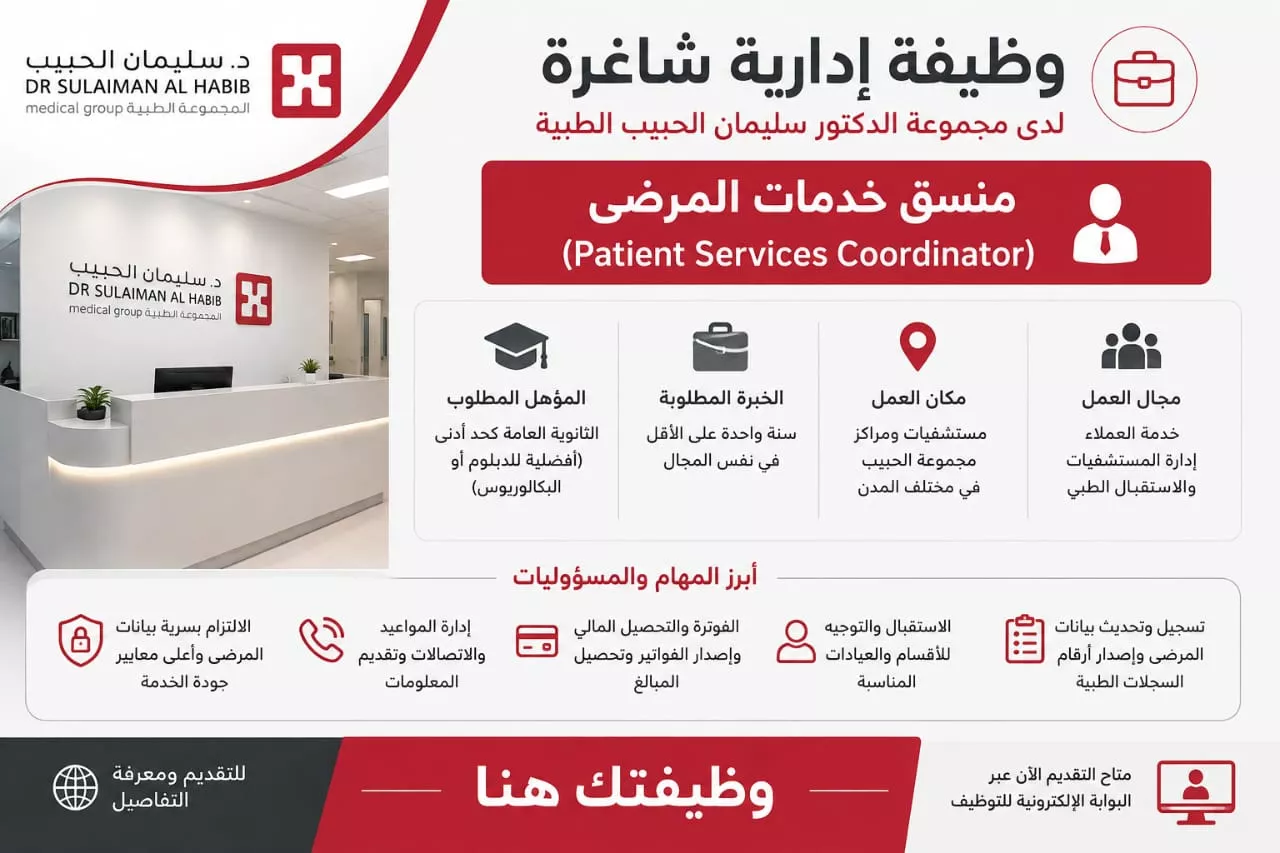 د. سليمان الحبيب
DR SULAIMAN AL HABIB
medical group المجموعة الطبية

وظيفة إدارية شاغرة
لدى مجموعة الدكتور سليمان الحبيب الطبية

منسق خدمات المرضى
(Patient Services Coordinator)

د. سليمان الحبيب
DR SULAIMAN AL HABIB
medical group المجموعة الطبية

مجال العمل
خدمة العملاء
إدارة المستشفيات
والاستقبال الطبي

مكان العمل
مستشفيات ومراكز
مجموعة الحبيب
في مختلف المدن

الخبرة المطلوبة
سنة واحدة على الأقل
في نفس المجال

المؤهل المطلوب
الثانوية العامة كحد أدنى
(أفضلية للدبلوم أو
البكالوريوس)

أبرز المهام والمسؤوليات

تسجيل وتحديث بيانات المرضى وإصدار أرقام السجلات الطبية

الاستقبال والتوجيه للأقسام والعيادات المناسبة

الفوترة والتحصيل المالي وإصدار الفواتير وتحصيل المبالغ

إدارة المواعيد والاتصالات وتقديم المعلومات

الالتزام بسرية بيانات المرضى وأعلى معايير جودة الخدمة

متاح التقديم الآن عبر
البوابة الإلكترونية للتوظيف

وظيفتك هنا

للتقديم ومعرفة
التفاصيل